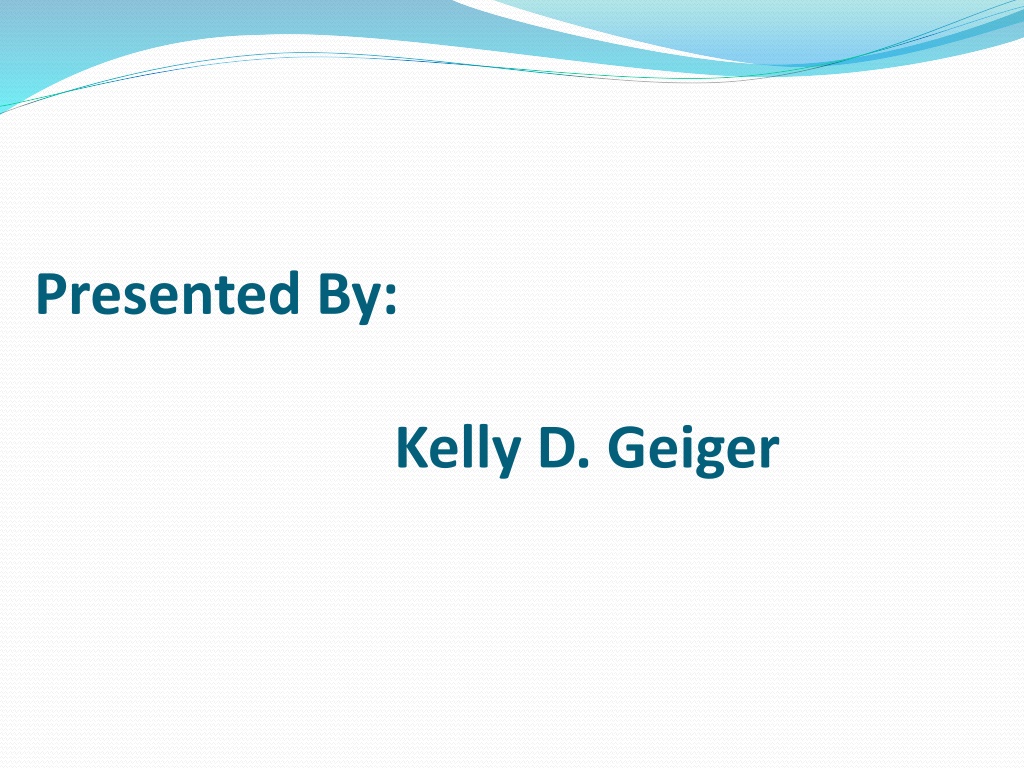 Presented By:

Kelly D. Geiger